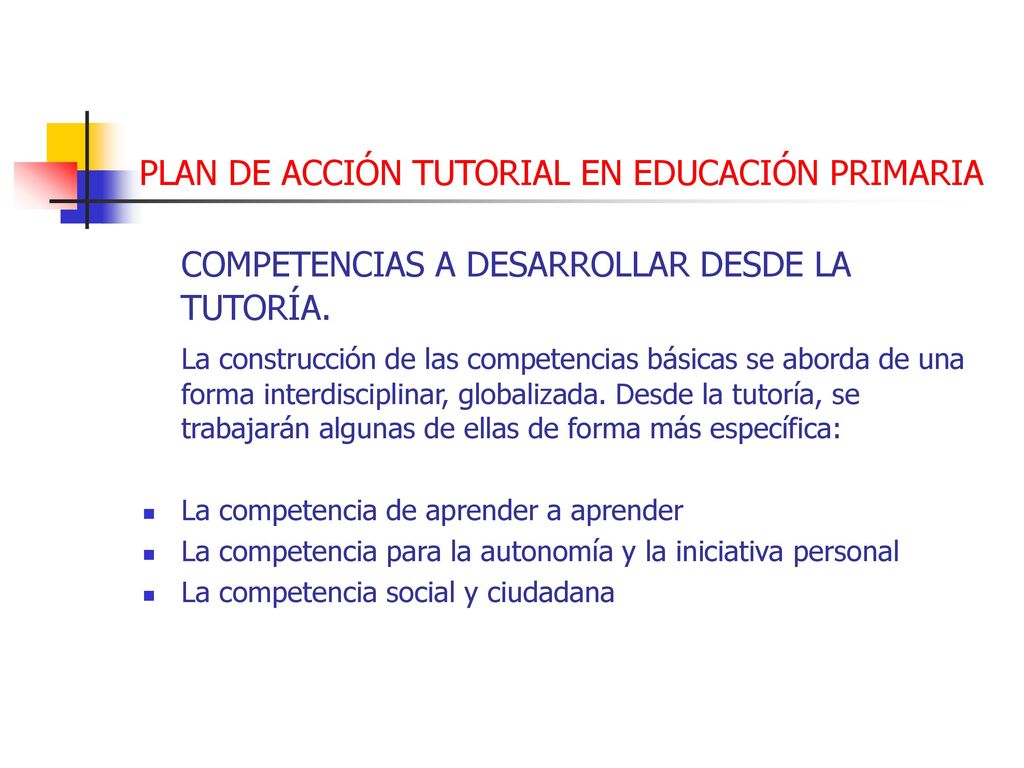 PLAN DE ACCIÓN TUTORIAL EN EDUCACIÓN PRIMARIA

COMPETENCIAS A DESARROLLAR DESDE LA TUTORÍA.

La construcción de las competencias básicas se aborda de una forma interdisciplinar, globalizada. Desde la tutoría, se trabajarán algunas de ellas de forma más específica:

- La competencia de aprender a aprender
- La competencia para la autonomía y la iniciativa personal
- La competencia social y ciudadana